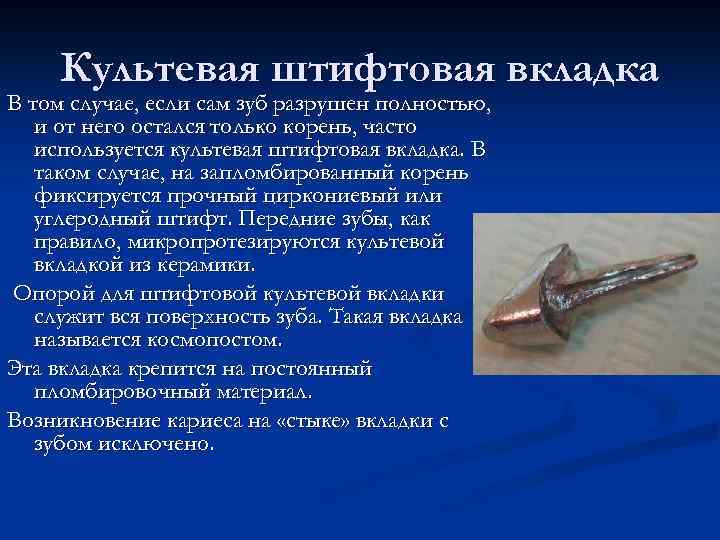 Культевая штифтовая вкладка

В том случае, если сам зуб разрушен полностью, и от него остался только корень, часто используется культевая штифтовая вкладка. В таком случае, на запломбированный корень фиксируется прочный циркониевый или углеродный штифт. Передние зубы, как правило, микропротезируются культевой вкладкой из керамики.

Опорой для штифтовой культевой вкладки служит вся поверхность зуба. Такая вкладка называется космопостом.

Эта вкладка крепится на постоянный пломбировочный материал.

Возникновение кариеса на «стыке» вкладки с зубом исключено.